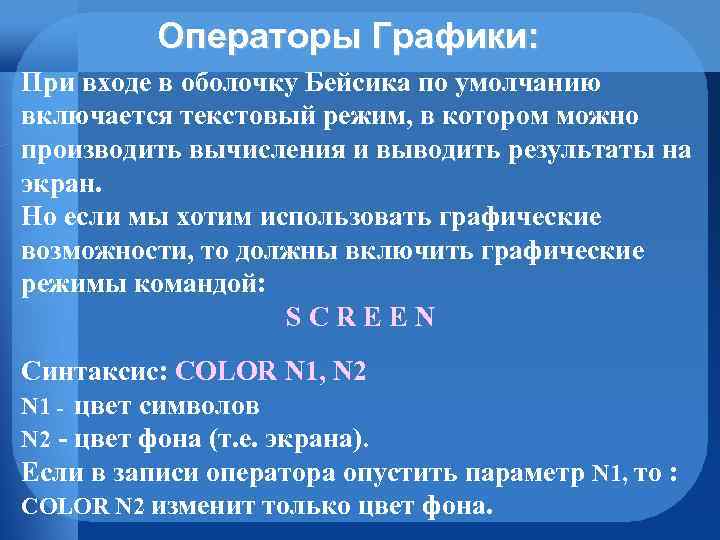 Операторы Графики:

При входе в оболочку Бейсика по умолчанию включается текстовый режим, в котором можно производить вычисления и выводить результаты на экран.
Но если мы хотим использовать графические возможности, то должны включить графические режимы командой:

S C R E E N

Синтаксис: COLOR N1, N2
N1 - цвет символов
N2 - цвет фона (т.е. экрана).
Если в записи оператора опустить параметр N1, то :
COLOR N2 изменит только цвет фона.